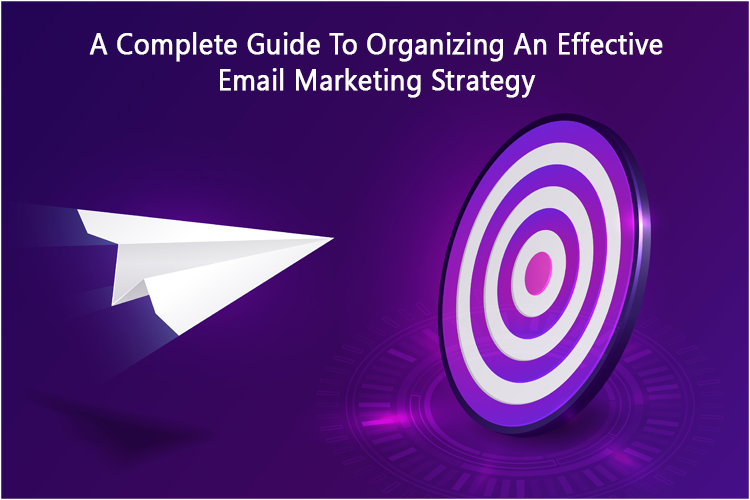 A Complete Guide To Organizing An Effective Email Marketing Strategy